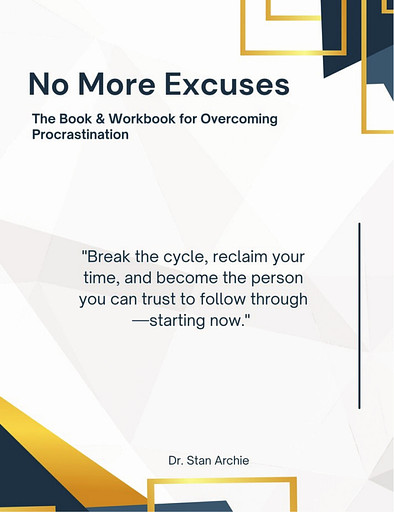 No More Excuses

The Book & Workbook for Overcoming Procrastination

"Break the cycle, reclaim your time, and become the person you can trust to follow through —starting now."

Dr. Stan Archie